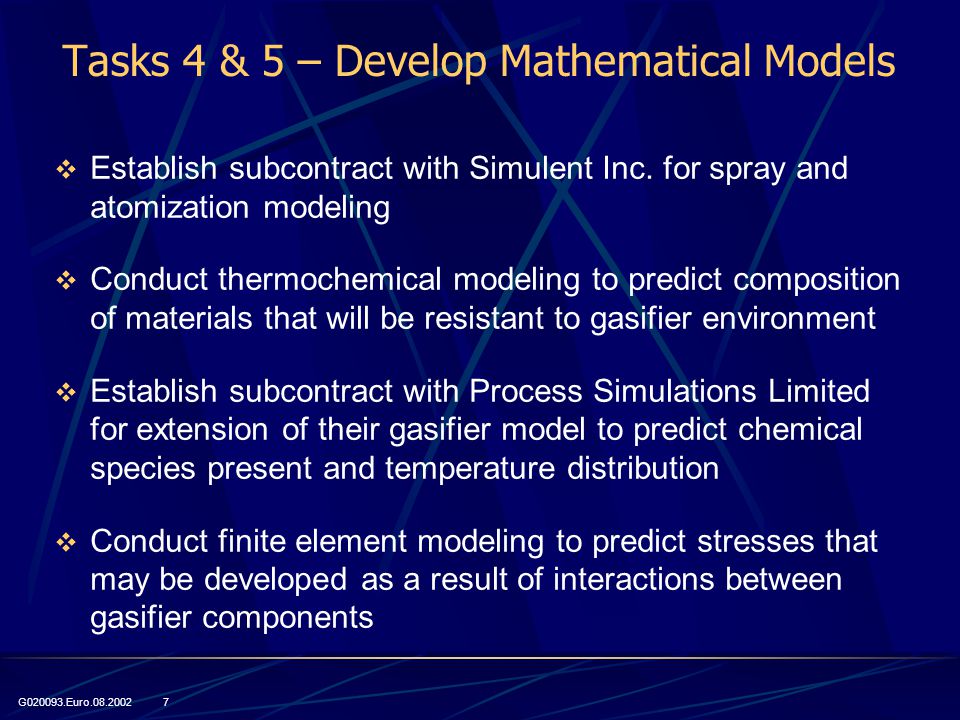 Tasks 4 & 5 – Develop Mathematical Models

❖ Establish subcontract with Simulent Inc. for spray and atomization modeling

❖ Conduct thermochemical modeling to predict composition of materials that will be resistant to gasifier environment

❖ Establish subcontract with Process Simulations Limited for extension of their gasifier model to predict chemical species present and temperature distribution

❖ Conduct finite element modeling to predict stresses that may be developed as a result of interactions between gasifier components

G020093.Euro.08.2002 7